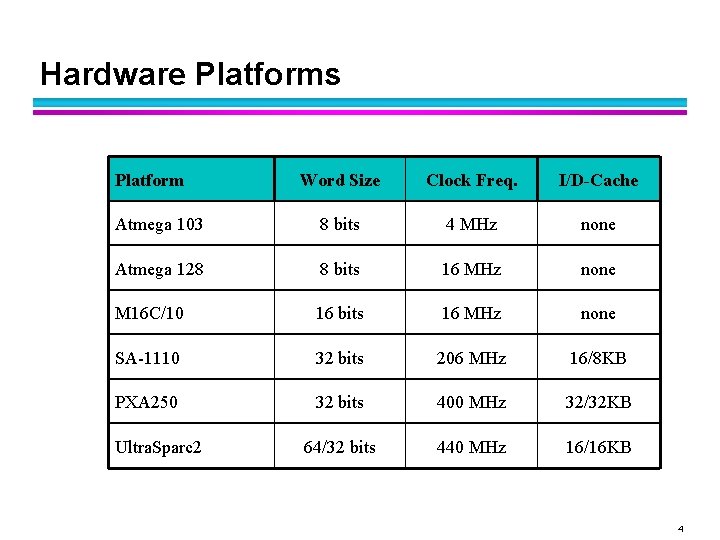 Hardware Platforms

| Platform | Word Size | Clock Freq. | I/D-Cache |
|---|---|---|---|
| Atmega 103 | 8 bits | 4 MHz | none |
| Atmega 128 | 8 bits | 16 MHz | none |
| M16C/10 | 16 bits | 16 MHz | none |
| SA-1110 | 32 bits | 206 MHz | 16/8KB |
| PXA250 | 32 bits | 400 MHz | 32/32KB |
| UltraSparc2 | 64/32 bits | 440 MHz | 16/16KB |

4